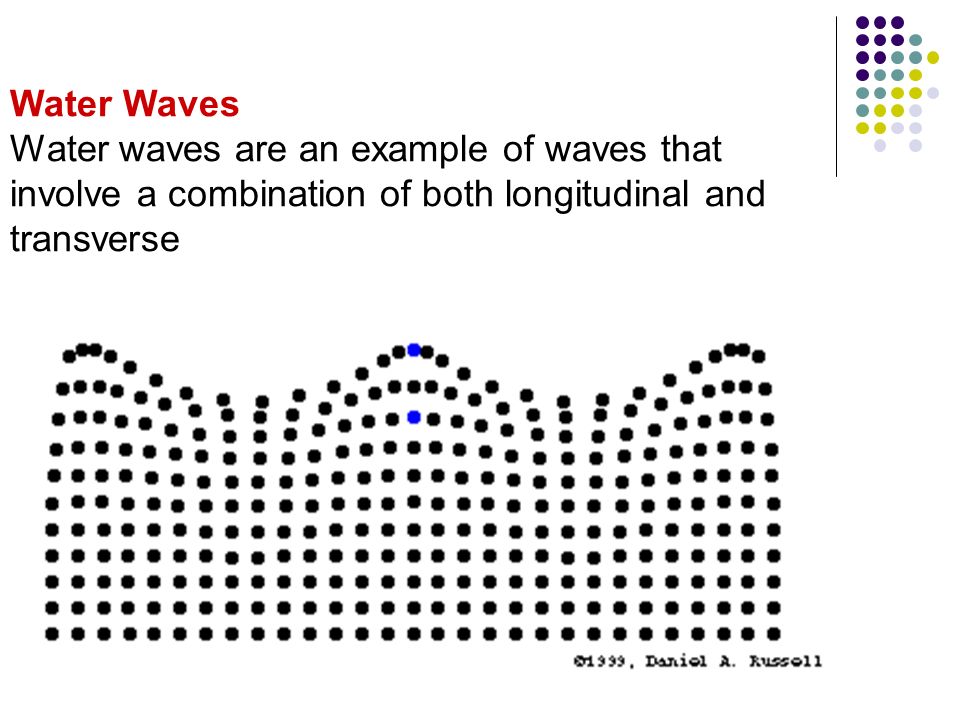 Water Waves
Water waves are an example of waves that involve a combination of both longitudinal and transverse

©1999, Daniel A. Russell